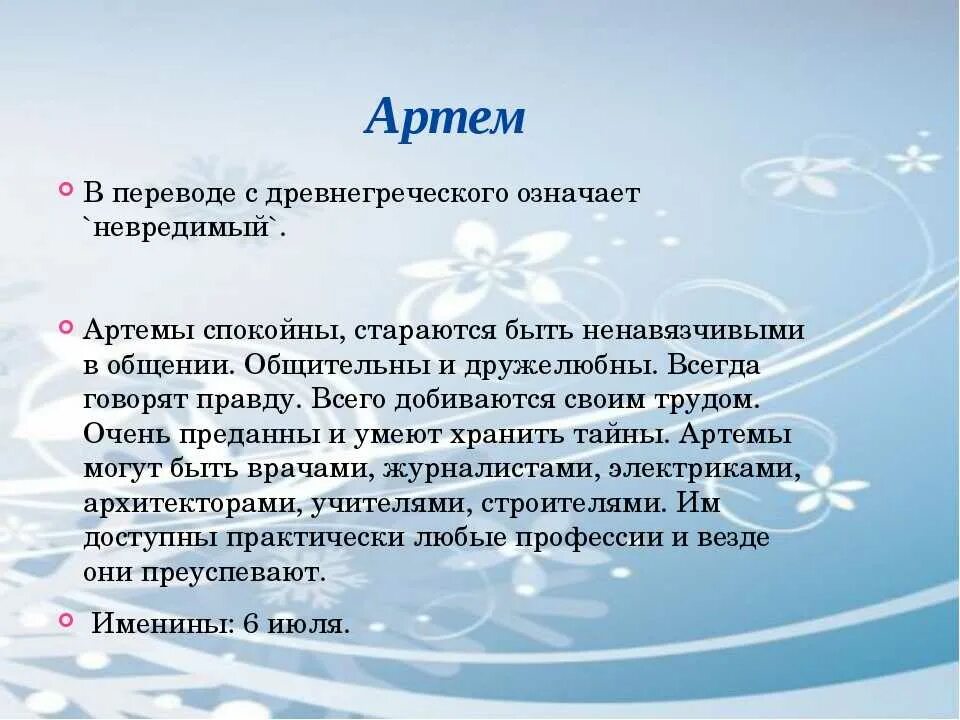 Артем

В переводе с древнегреческого означает `невредимый`.

Артемы спокойны, стараются быть ненавязчивыми в общении. Общительны и дружелюбны. Всегда говорят правду. Всего добиваются своим трудом. Очень преданны и умеют хранить тайны. Артемы могут быть врачами, журналистами, электриками, архитекторами, учителями, строителями. Им доступны практически любые профессии и везде они преуспевают.

Именины: 6 июля.